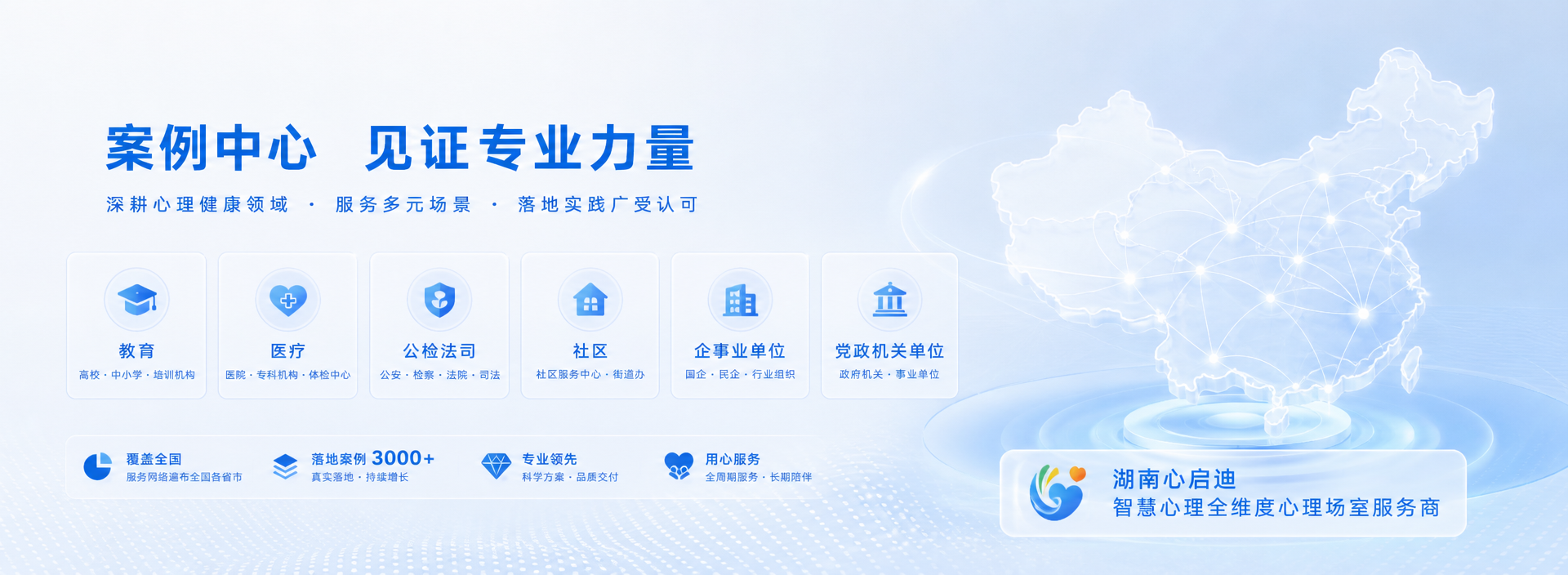 案例中心 见证专业力量

深耕心理健康领域 · 服务多元场景 · 落地实践广受认可

教育
高校 · 中小学 · 培训机构

医疗
医院 · 专科机构 · 体检中心

公检法司
公安 · 检察 · 法院 · 司法

社区
社区服务中心 · 街道办

企事业单位
国企 · 民企 · 行业组织

党政机关单位
政府机关 · 事业单位

覆盖全国
服务网络遍布全国各省市

落地案例 3000+
真实落地 · 持续增长

专业领先
科学方案 · 品质交付

用心服务
全周期服务 · 长期陪伴

湖南心启迪
智慧心理全维度心理场室服务商